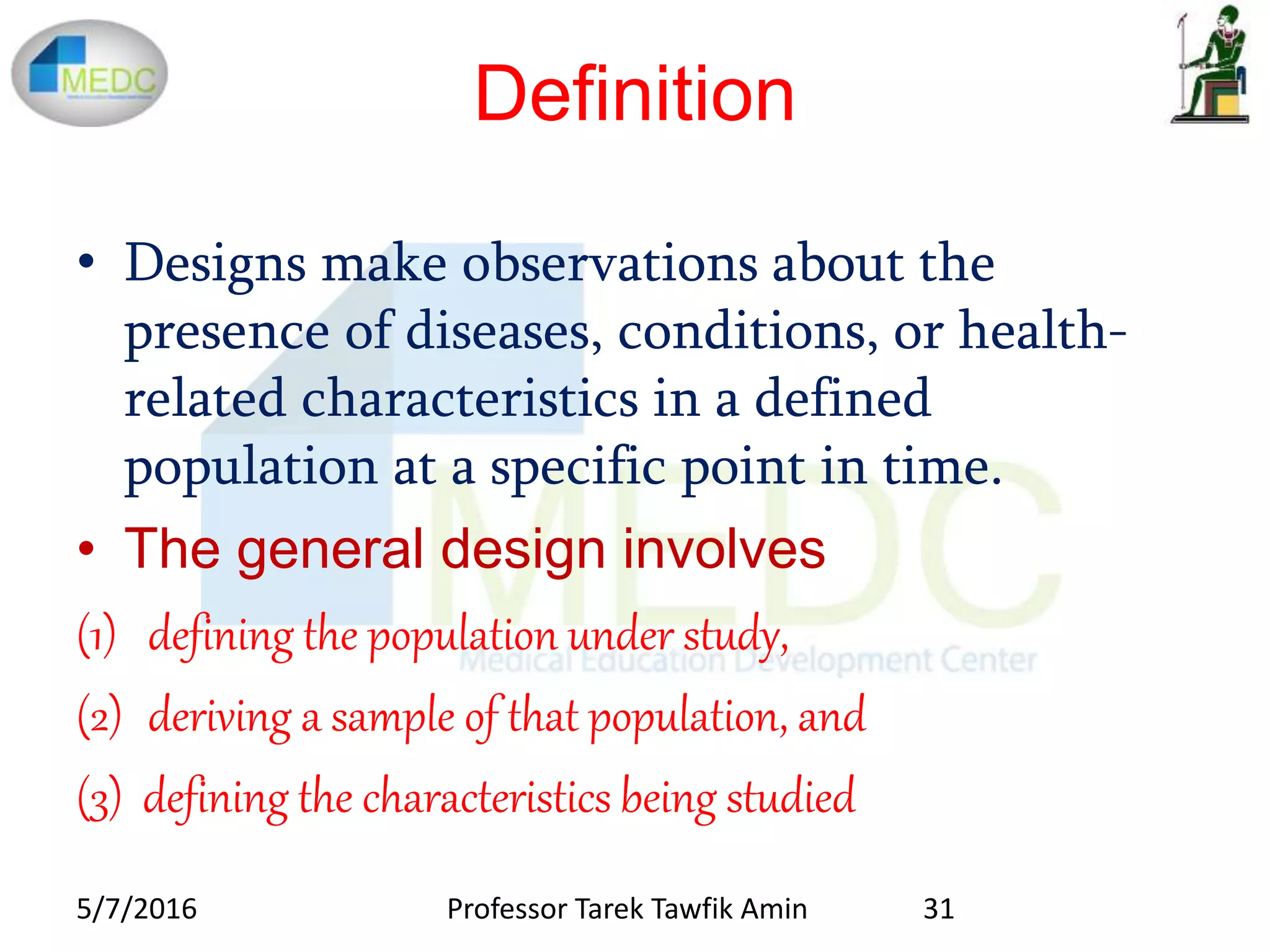 MEDC

Definition

• Designs make observations about the presence of diseases, conditions, or health-related characteristics in a defined population at a specific point in time.

• The general design involves

(1) defining the population under study,

(2) deriving a sample of that population, and

(3) defining the characteristics being studied

MEDC
Medical Education Development Center

5/7/2016 Professor Tarek Tawfik Amin 31